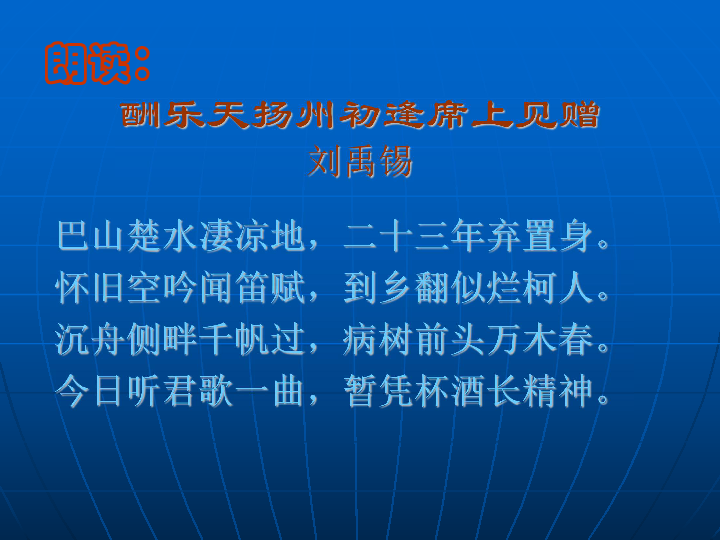 朗读：

酬乐天扬州初逢席上见赠

刘禹锡

巴山楚水凄凉地，二十三年弃置身。
怀旧空吟闻笛赋，到乡翻似烂柯人。
沉舟侧畔千帆过，病树前头万木春。
今日听君歌一曲，暂凭杯酒长精神。